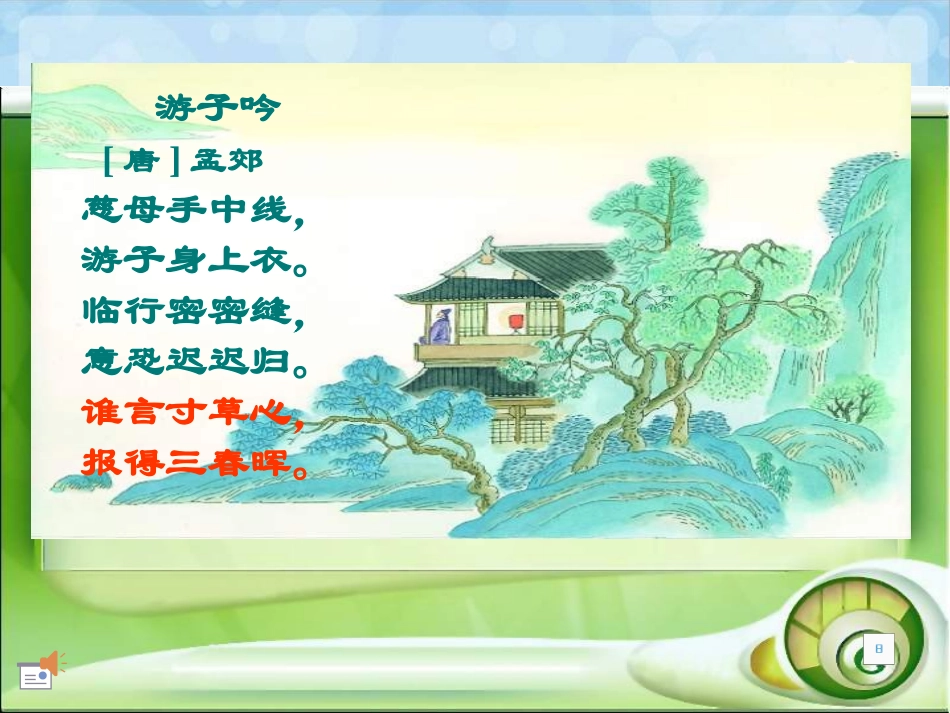 游子吟

［唐］孟郊

慈母手中线，
游子身上衣。
临行密密缝，
意恐迟迟归。
谁言寸草心，
报得三春晖。

8